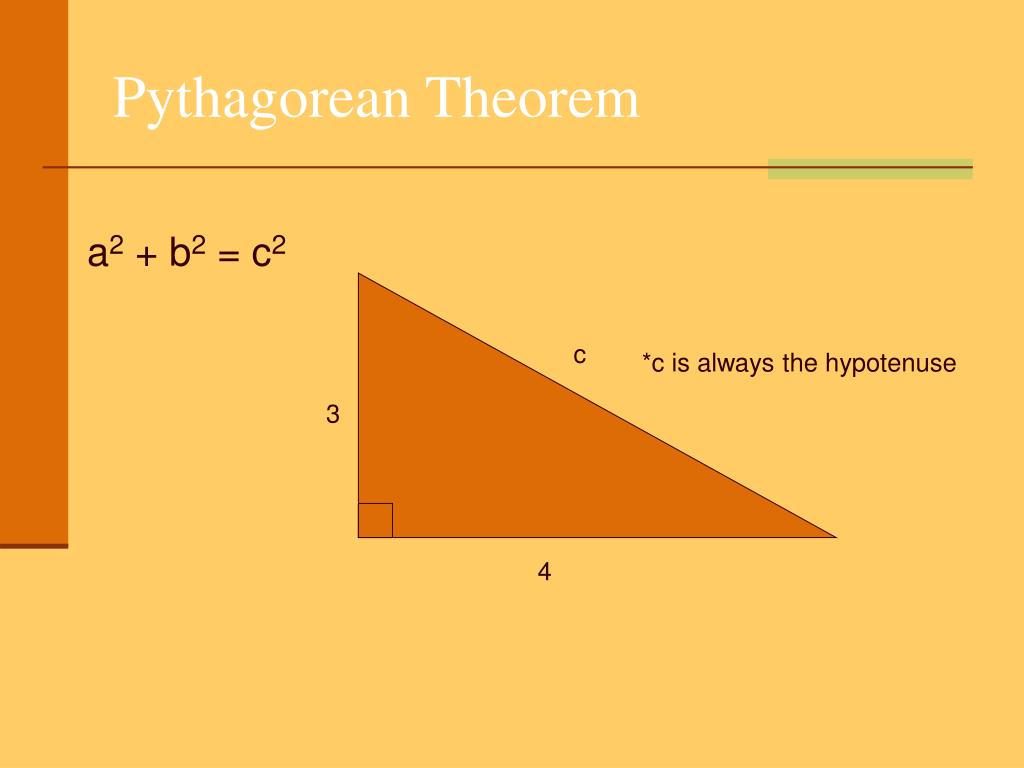 Pythagorean Theorem

$a^2 + b^2 = c^2$

c

*c is always the hypotenuse

3

4